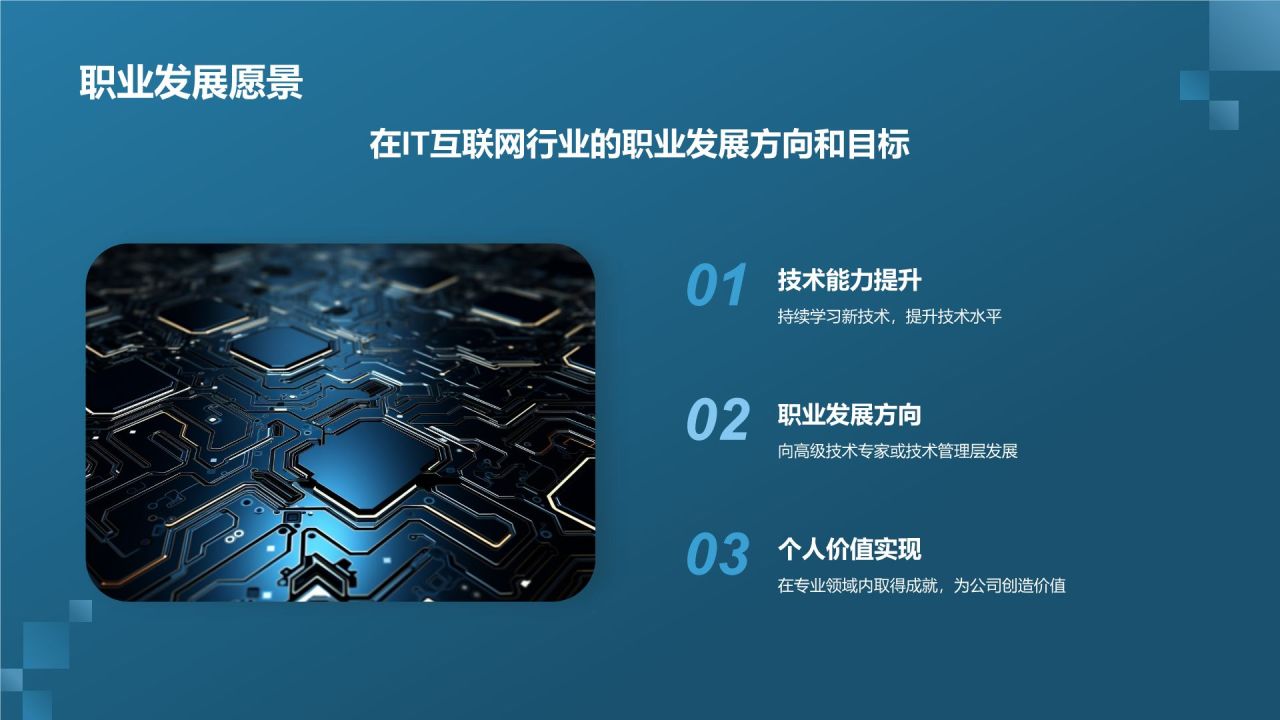 职业发展愿景

在IT互联网行业的职业发展方向和目标

01
技术能力提升
持续学习新技术，提升技术水平

02
职业发展方向
向高级技术专家或技术管理层发展

03
个人价值实现
在专业领域内取得成就，为公司创造价值